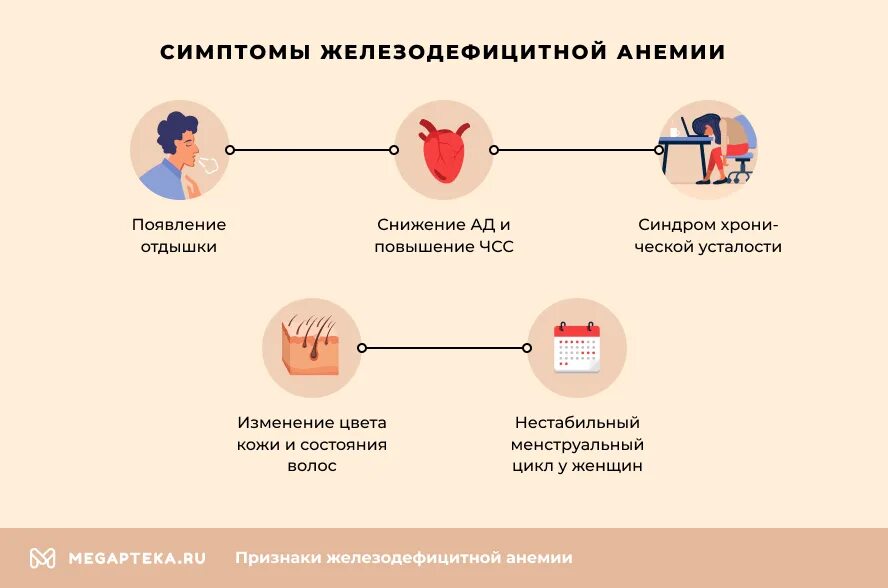 СИМПТОМЫ ЖЕЛЕЗОДЕФИЦИТНОЙ АНЕМИИ

Появление отдышки

Снижение АД и повышение ЧСС

Синдром хронической усталости

Изменение цвета кожи и состояния волос

Нестабильный менструальный цикл у женщин

MEGAPTEKA.RU Признаки железодефицитной анемии